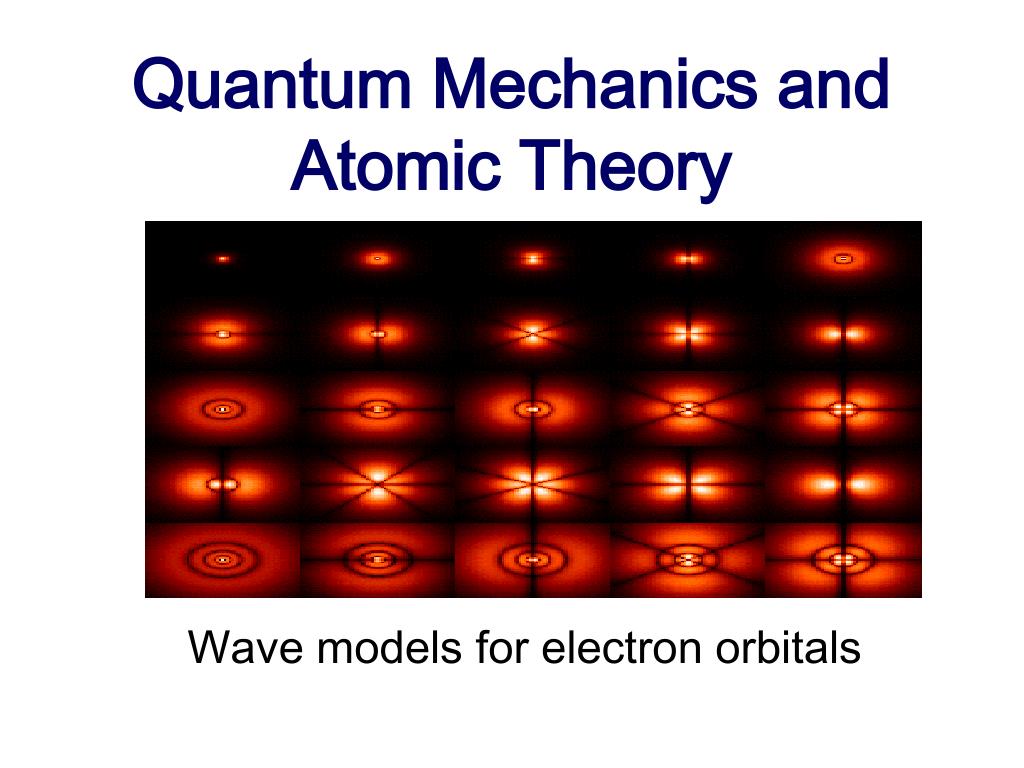 Quantum Mechanics and Atomic Theory

Wave models for electron orbitals